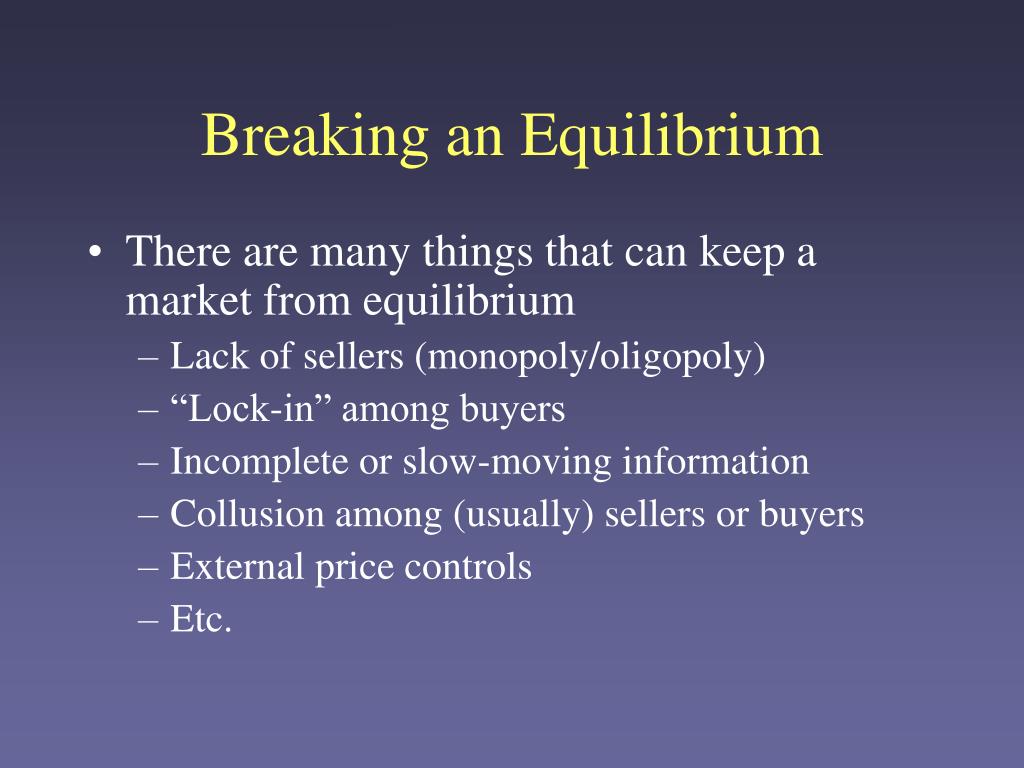 Breaking an Equilibrium

• There are many things that can keep a market from equilibrium
– Lack of sellers (monopoly/oligopoly)
– “Lock-in” among buyers
– Incomplete or slow-moving information
– Collusion among (usually) sellers or buyers
– External price controls
– Etc.